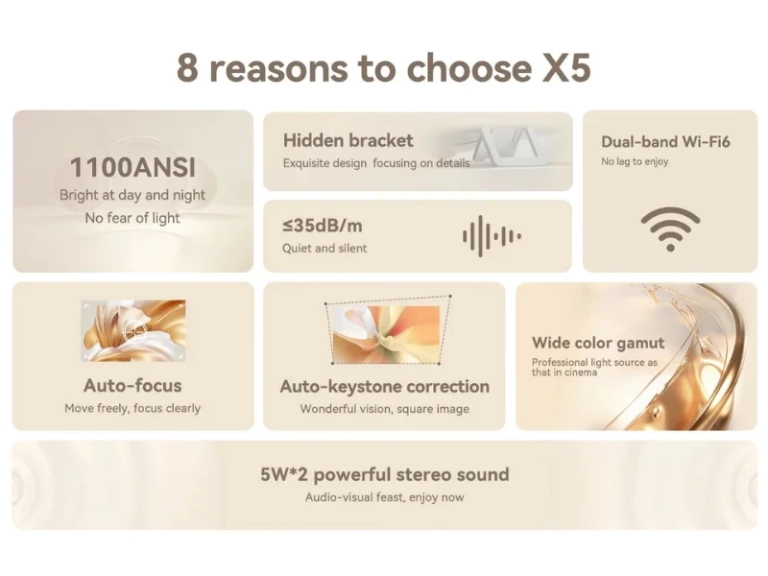 8 reasons to choose X5

1100ANSI
Bright at day and night
No fear of light

Hidden bracket
Exquisite design focusing on details

≤35dB/m
Quiet and silent

Dual-band Wi-Fi6
No lag to enjoy

Auto-focus
Move freely, focus clearly

Auto-keystone correction
Wonderful vision, square image

Wide color gamut
Professional light source as that in cinema

5W*2 powerful stereo sound
Audio-visual feast, enjoy now